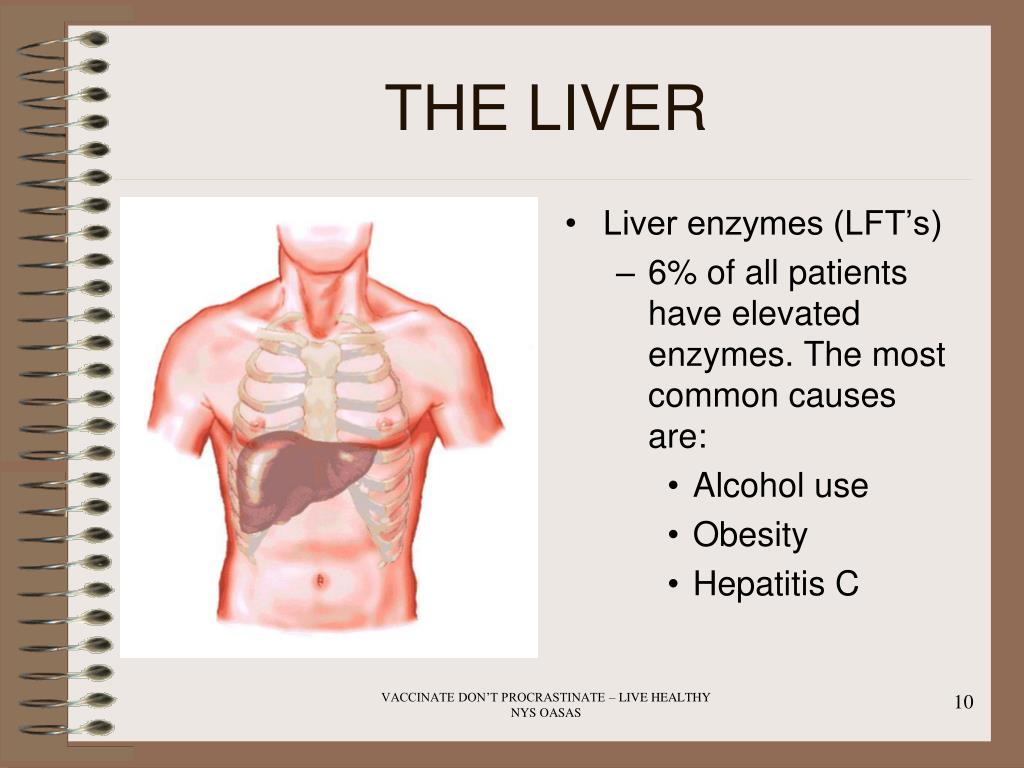 THE LIVER

• Liver enzymes (LFT’s)
– 6% of all patients have elevated enzymes. The most common causes are:
• Alcohol use
• Obesity
• Hepatitis C

VACCINATE DON’T PROCRASTINATE – LIVE HEALTHY
NYS OASAS

10